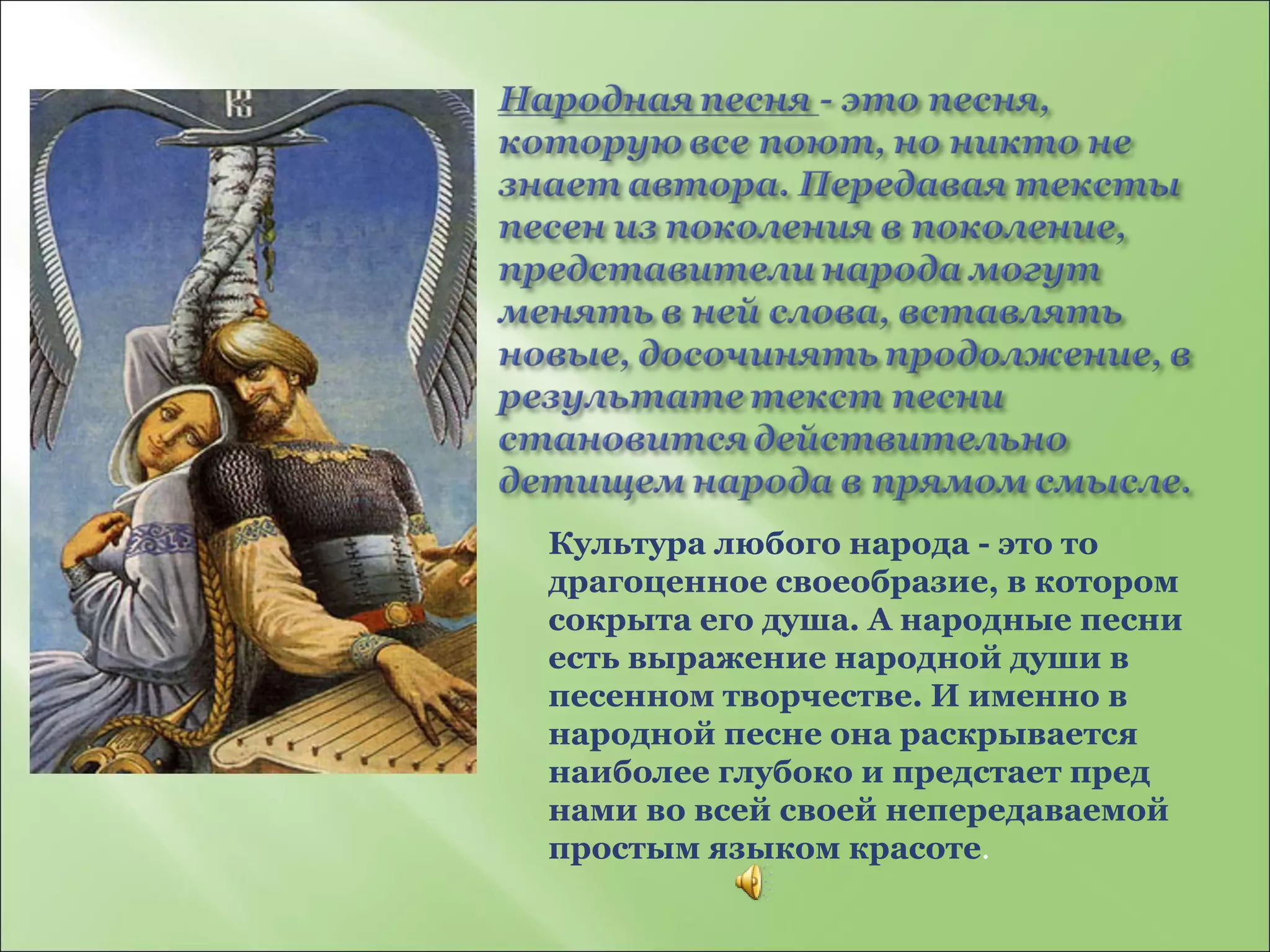 Народная песня - это песня, которую все поют, но никто не знает автора. Передавая тексты песен из поколения в поколение, представители народа могут менять в ней слова, вставлять новые, досочинять продолжение, в результате текст песни становится действительно детищем народа в прямом смысле.

Культура любого народа - это то драгоценное своеобразие, в котором сокрыта его душа. А народные песни есть выражение народной души в песенном творчестве. И именно в народной песне она раскрывается наиболее глубоко и предстает пред нами во всей своей непередаваемой простым языком красоте.